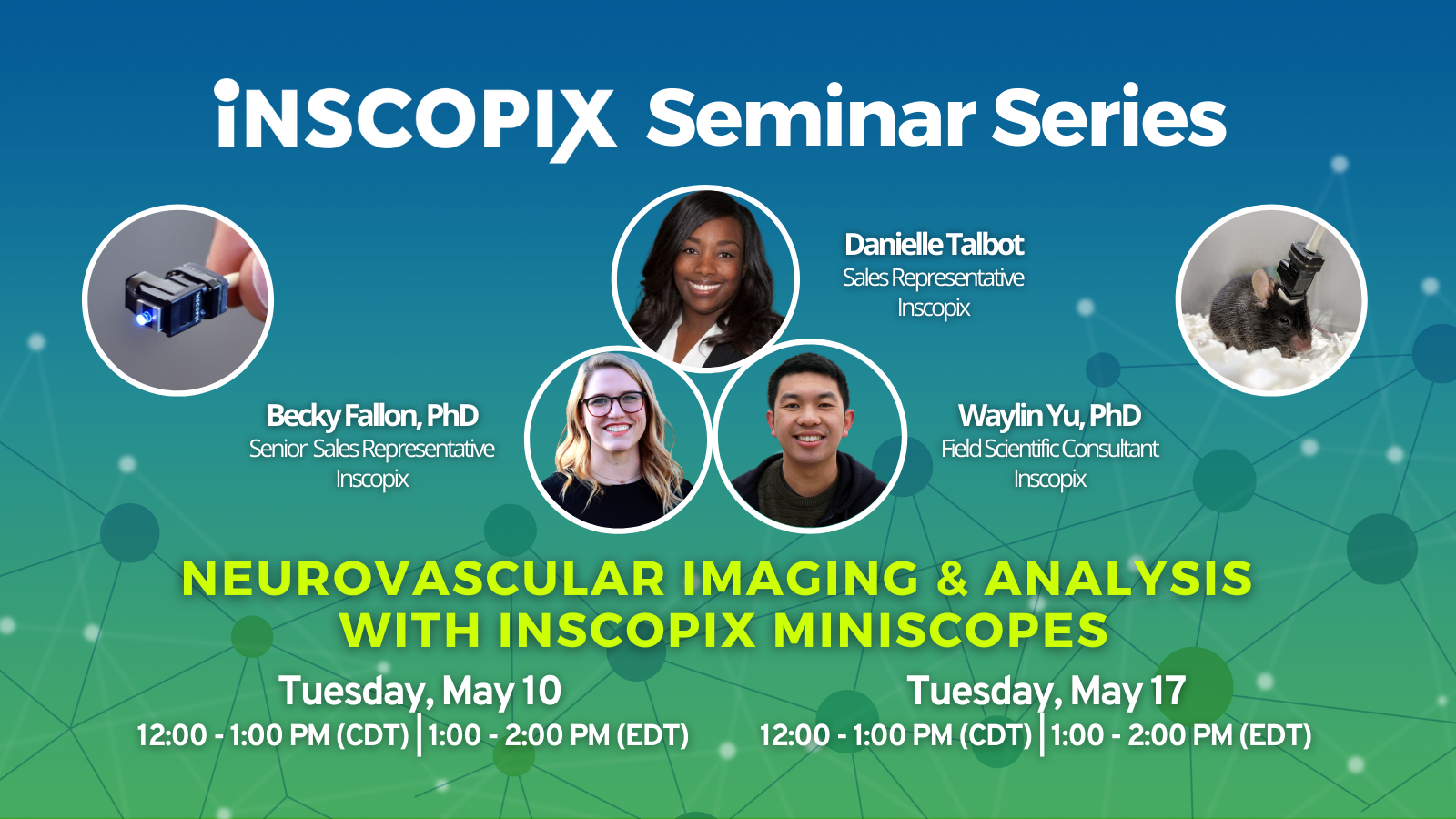 iNSCOPIX Seminar Series

Danielle Talbot
Sales Representative
Inscopix

Becky Fallon, PhD
Senior Sales Representative
Inscopix

Waylin Yu, PhD
Field Scientific Consultant
Inscopix

NEUROVASCULAR IMAGING & ANALYSIS WITH INSCOPIX MINISCOPES

Tuesday, May 10
12:00 - 1:00 PM (CDT) | 1:00 - 2:00 PM (EDT)

Tuesday, May 17
12:00 - 1:00 PM (CDT) | 1:00 - 2:00 PM (EDT)